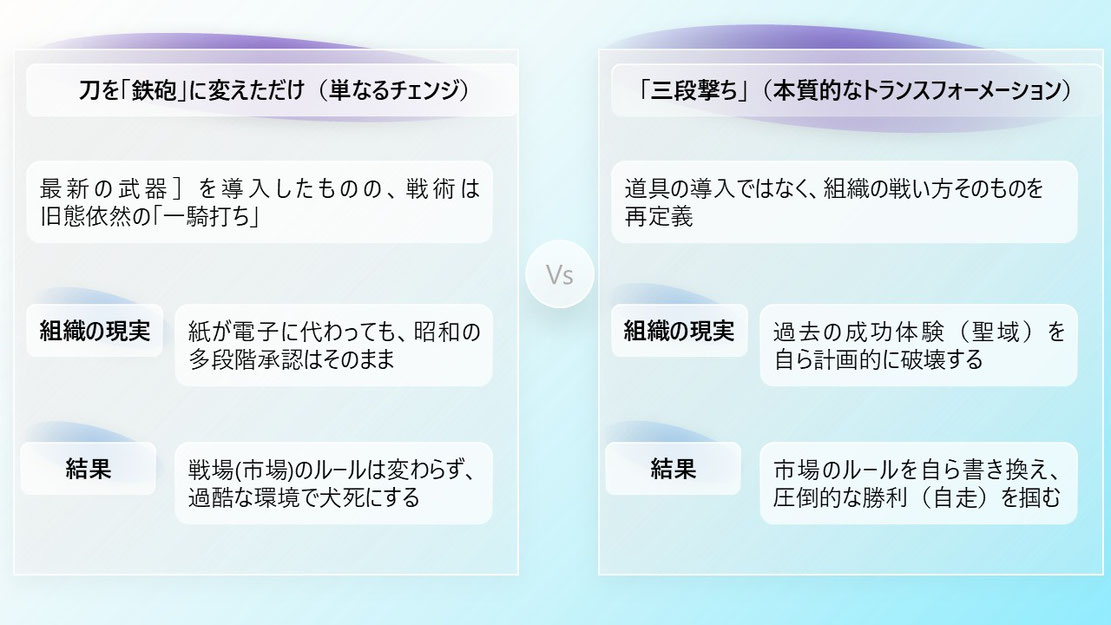 刀を「鉄砲」に変えただけ（単なるチェンジ）

最新の武器］を導入したものの、戦術は旧態依然の「一騎打ち」

組織の現実

紙が電子に代わっても、昭和の多段階承認はそのまま

結果

戦場(市場)のルールは変わらず、過酷な環境で犬死にする

Vs

「三段撃ち」（本質的なトランスフォーメーション）

道具の導入ではなく、組織の戦い方そのものを再定義

組織の現実

過去の成功体験（聖域）を自ら計画的に破壊する

結果

市場のルールを自ら書き換え、圧倒的な勝利（自走）を掴む